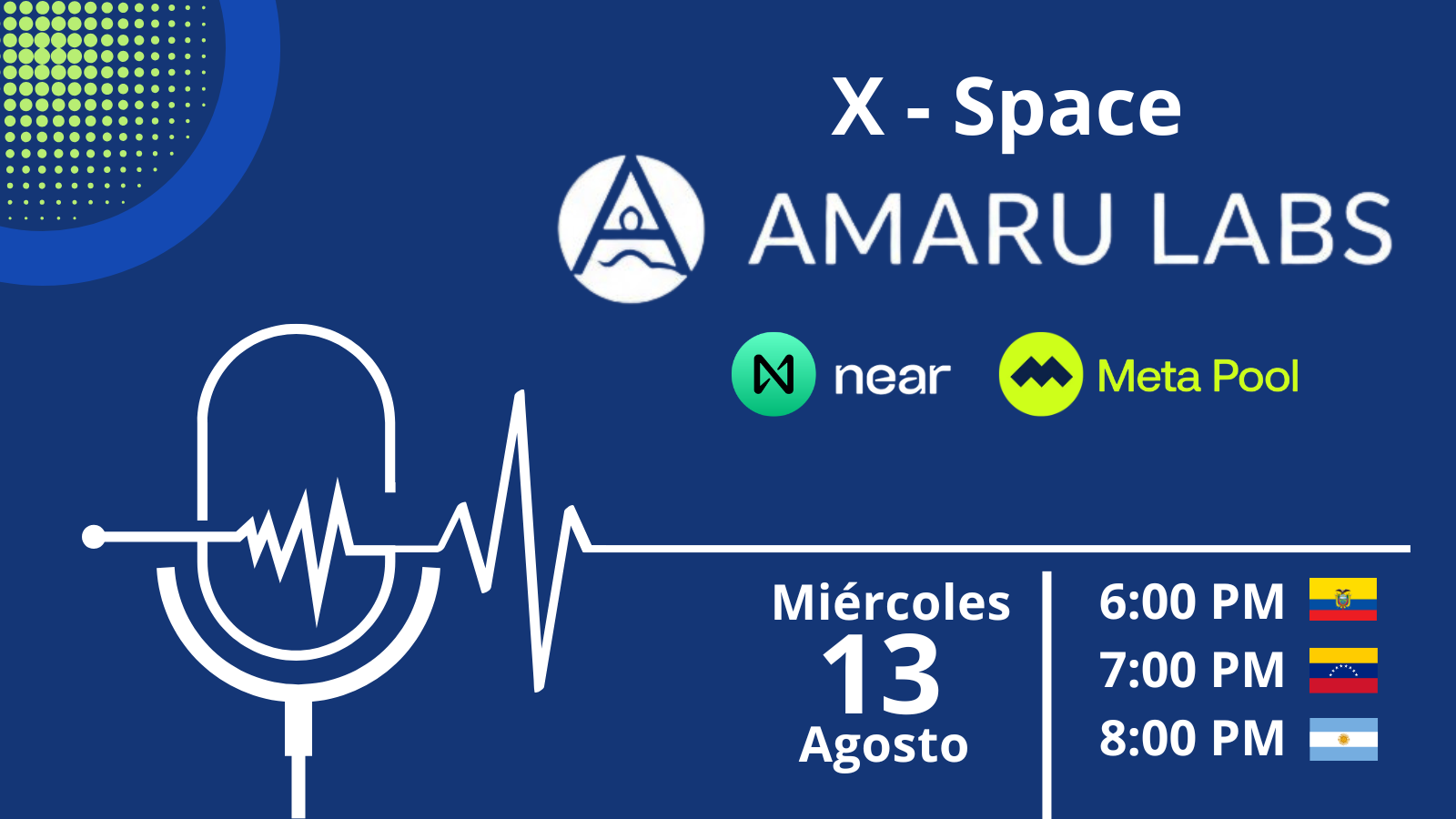 X - Space

AMARU LABS

near Meta Pool

Miércoles
13
Agosto

6:00 PM
7:00 PM
8:00 PM